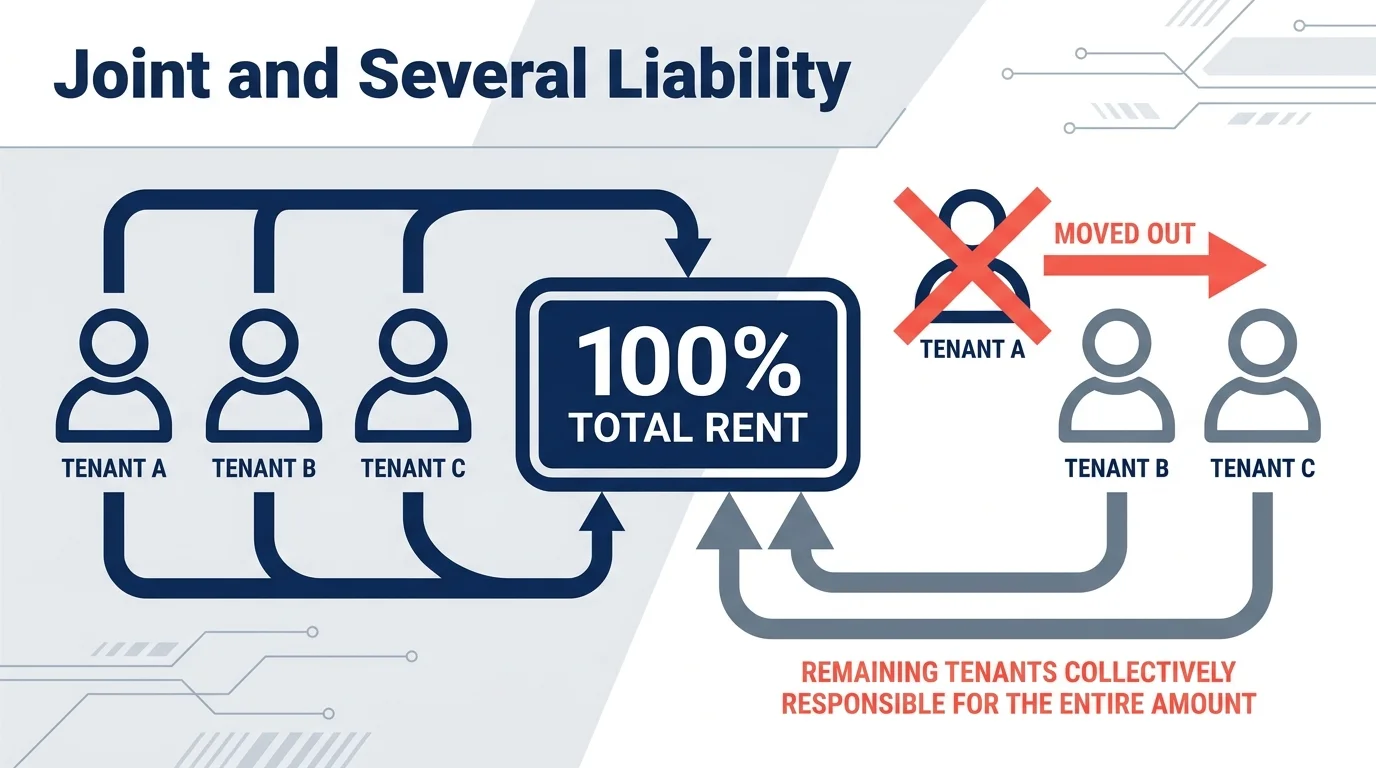 Joint and Several Liability

TENANT A
TENANT B
TENANT C

100%
TOTAL RENT

MOVED OUT

TENANT A

TENANT B
TENANT C

REMAINING TENANTS COLLECTIVELY RESPONSIBLE FOR THE ENTIRE AMOUNT